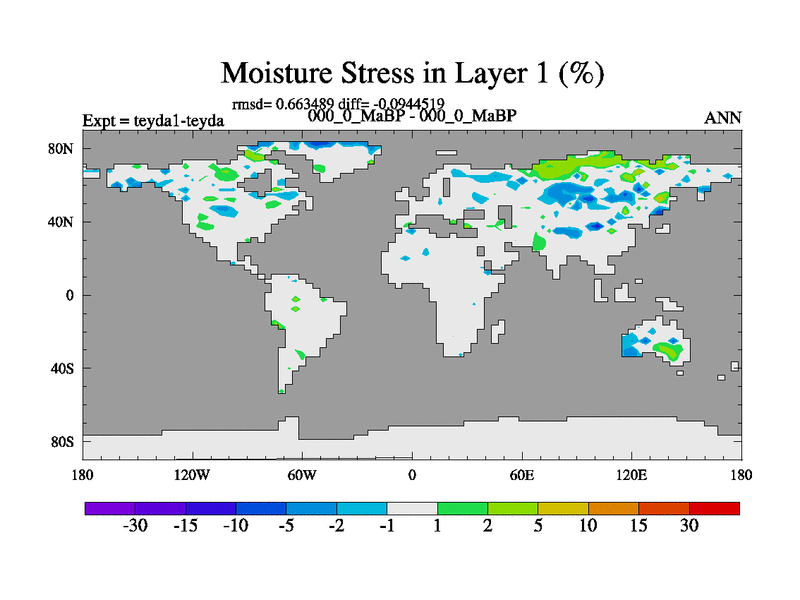 Moisture Stress in Layer 1 (%)

rmsd= 0.663489 diff= -0.0944519

Expt = teyda1-teyda

000_0_MaBP - 000_0_MaBP

ANN

80N

40N

0

40S

80S

180

120W

60W

0

60E

120E

180

-30 -15 -10 -5 -2 -1 1 2 5 10 15 30